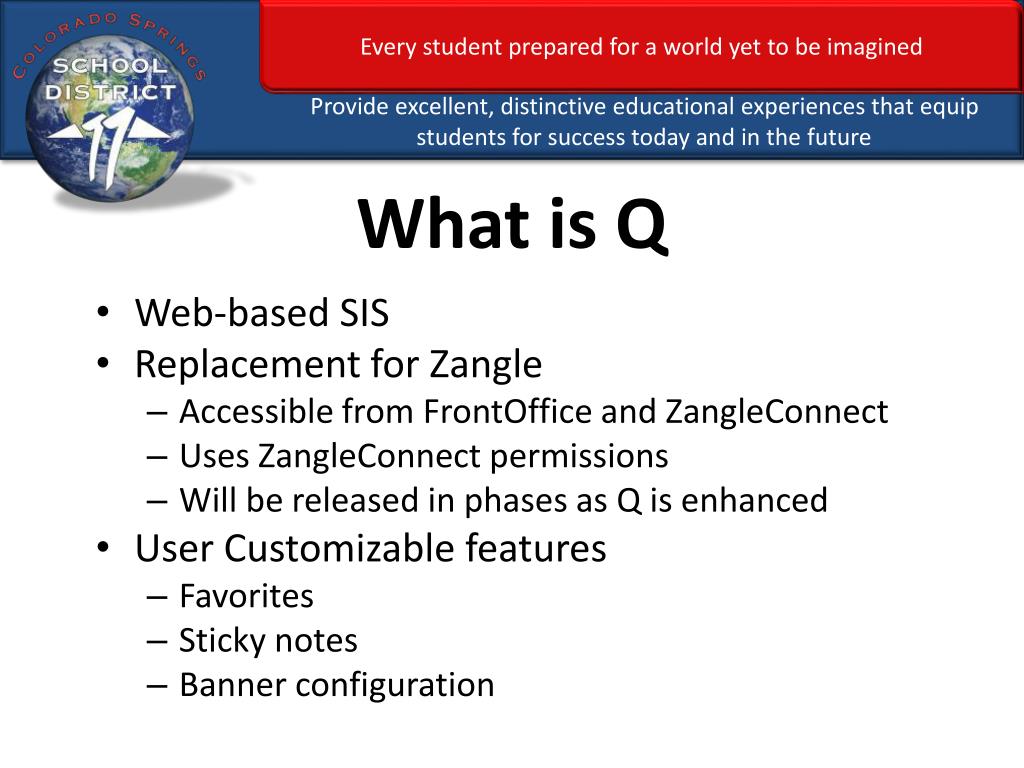 COLORADO SPRINGS
SCHOOL DISTRICT
11

Every student prepared for a world yet to be imagined

Provide excellent, distinctive educational experiences that equip students for success today and in the future

What is Q

• Web-based SIS
• Replacement for Zangle
– Accessible from FrontOffice and ZangleConnect
– Uses ZangleConnect permissions
– Will be released in phases as Q is enhanced
• User Customizable features
– Favorites
– Sticky notes
– Banner configuration